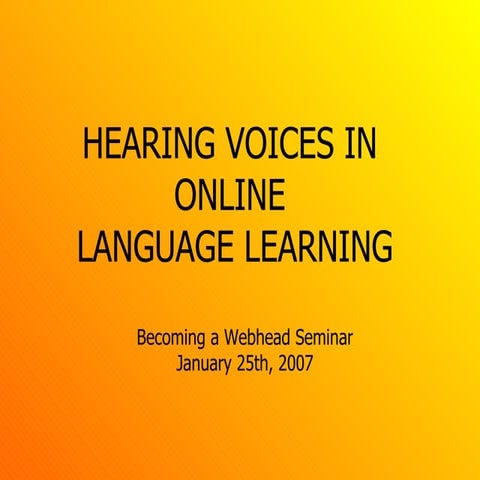 HEARING VOICES IN ONLINE LANGUAGE LEARNING

Becoming a Webhead Seminar
January 25th, 2007